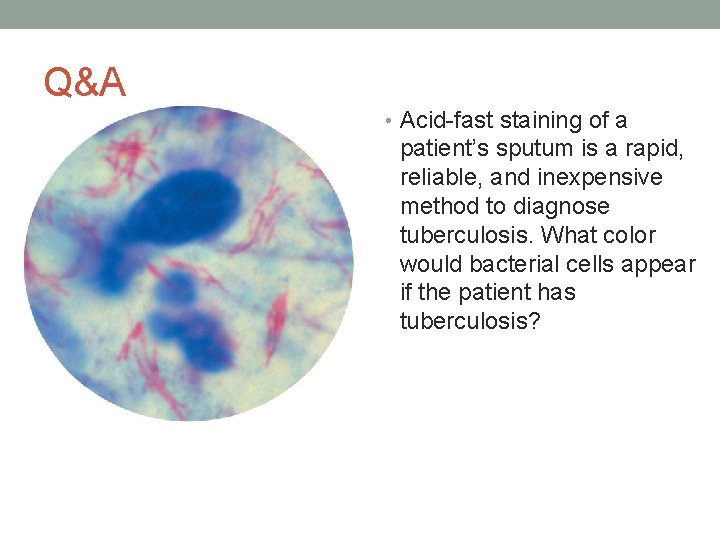 Q&A

• Acid-fast staining of a patient's sputum is a rapid, reliable, and inexpensive method to diagnose tuberculosis. What color would bacterial cells appear if the patient has tuberculosis?